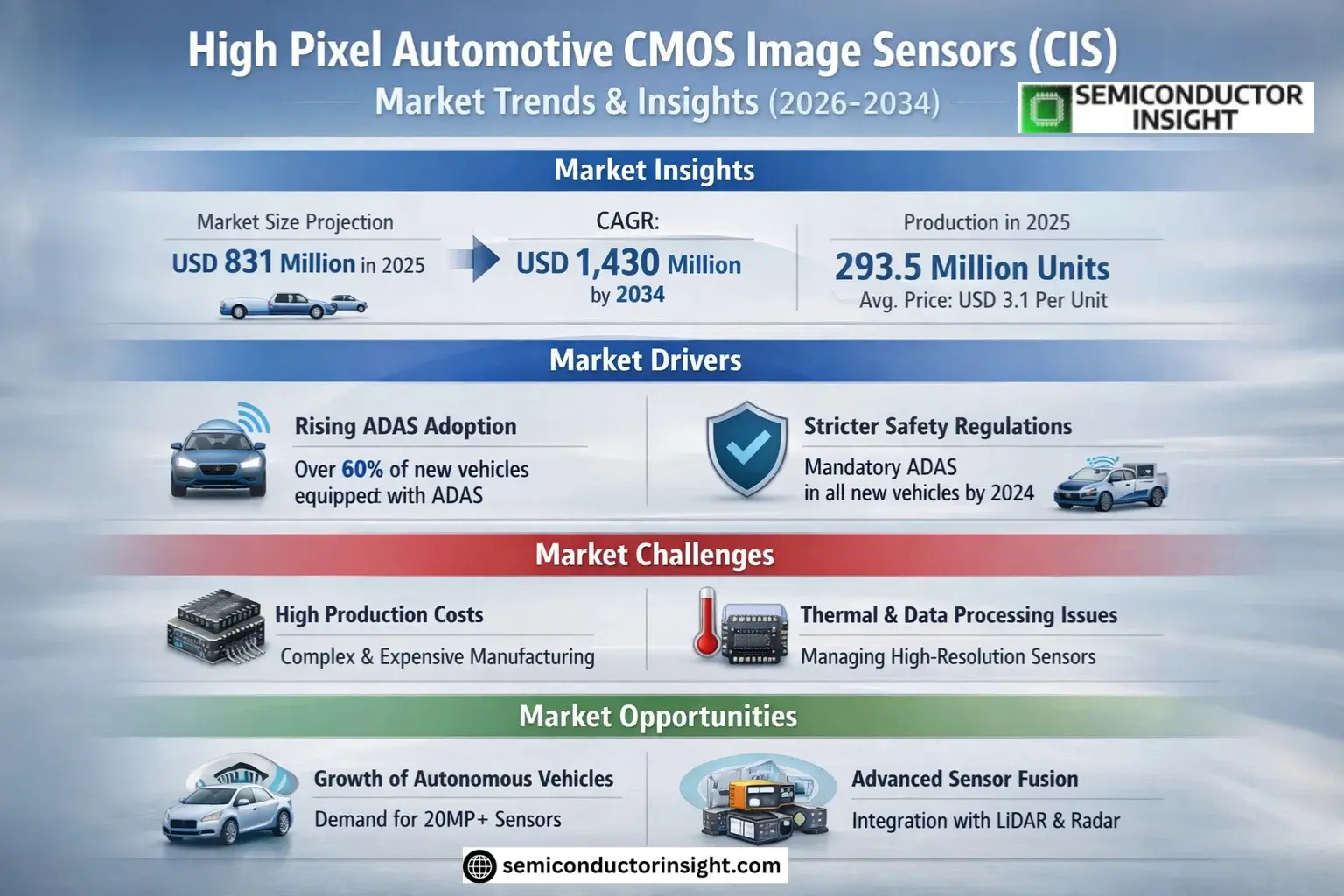 High Pixel Automotive CMOS Image Sensors (CIS)
Market Trends & Insights (2026-2034)

SEMICONDUCTOR INSIGHT

Market Insights

Market Size Projection
USD 831 Million in 2025

CAGR:
USD 1,430 Million by 2034

Production in 2025
293.5 Million Units
Avg. Price: USD 3.1 Per Unit

Market Drivers

Rising ADAS Adoption
Over 60% of new vehicles equipped with ADAS

Stricter Safety Regulations
Mandatory ADAS in all new vehicles by 2024

Market Challenges

High Production Costs
Complex & Expensive Manufacturing

Thermal & Data Processing Issues
Managing High-Resolution Sensors

Market Opportunities

Growth of Autonomous Vehicles
Demand for 20MP+ Sensors

Advanced Sensor Fusion
Integration with LiDAR & Radar

semiconductorinsight.com